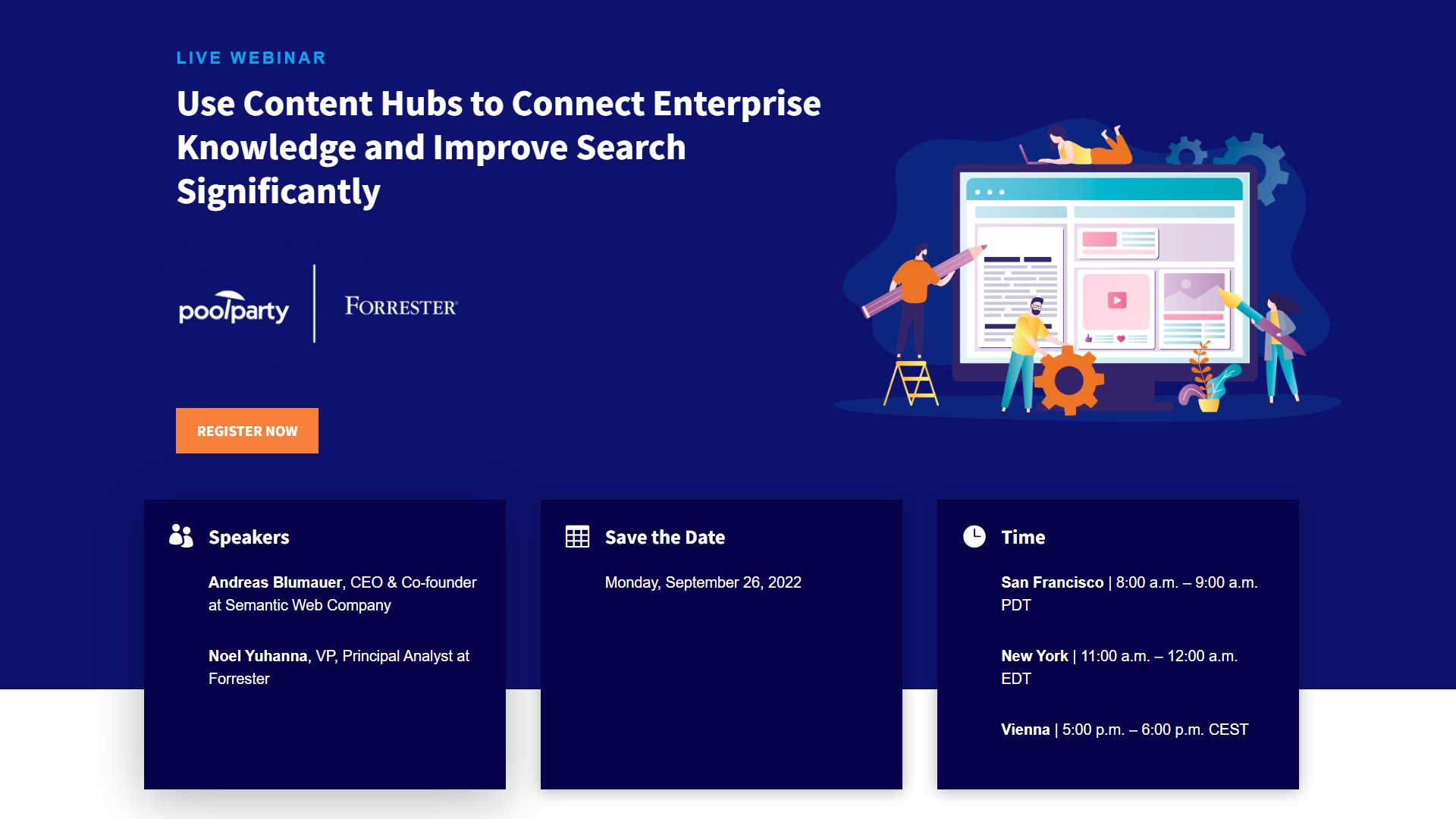 LIVE WEBINAR

Use Content Hubs to Connect Enterprise Knowledge and Improve Search Significantly

poolparty

FORRESTER

REGISTER NOW

Speakers

Andreas Blumauer, CEO & Co-founder at Semantic Web Company

Noel Yuhanna, VP, Principal Analyst at Forrester

Save the Date

Monday, September 26, 2022

Time

San Francisco | 8:00 a.m. – 9:00 a.m. PDT

New York | 11:00 a.m. – 12:00 a.m. EDT

Vienna | 5:00 p.m. – 6:00 p.m. CEST